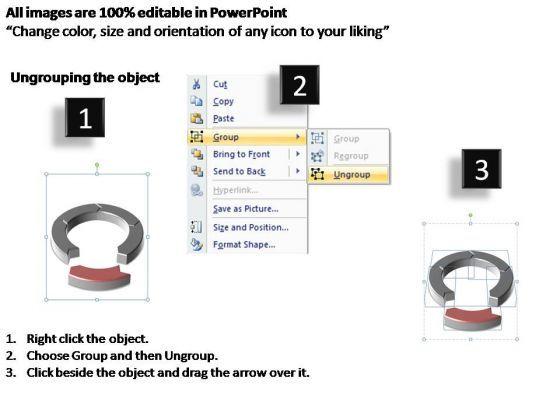 All images are 100% editable in PowerPoint
“Change color, size and orientation of any icon to your liking”

Ungrouping the object

1

2

Cut
Copy
Paste
Group
Bring to Front
Send to Back
Hyperlink...
Save as Picture...
Size and Position...
Format Shape...

Group
Regroup
Ungroup

3

1. Right click the object.
2. Choose Group and then Ungroup.
3. Click beside the object and drag the arrow over it.